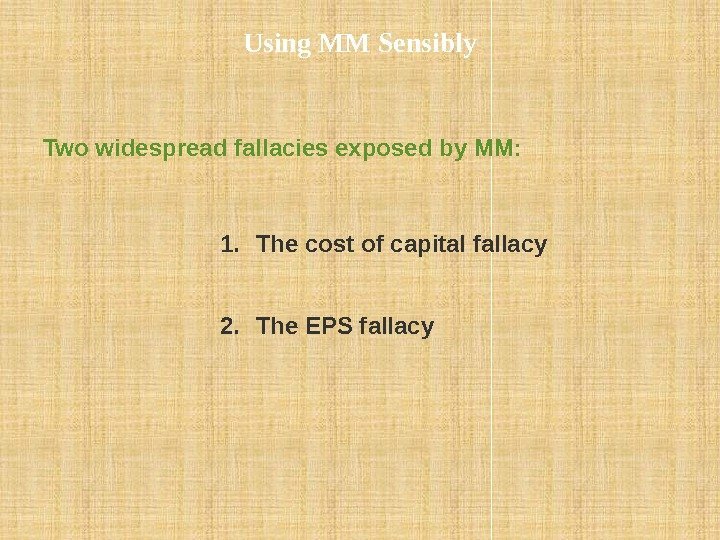 Using MM Sensibly

Two widespread fallacies exposed by MM:

1. The cost of capital fallacy

2. The EPS fallacy